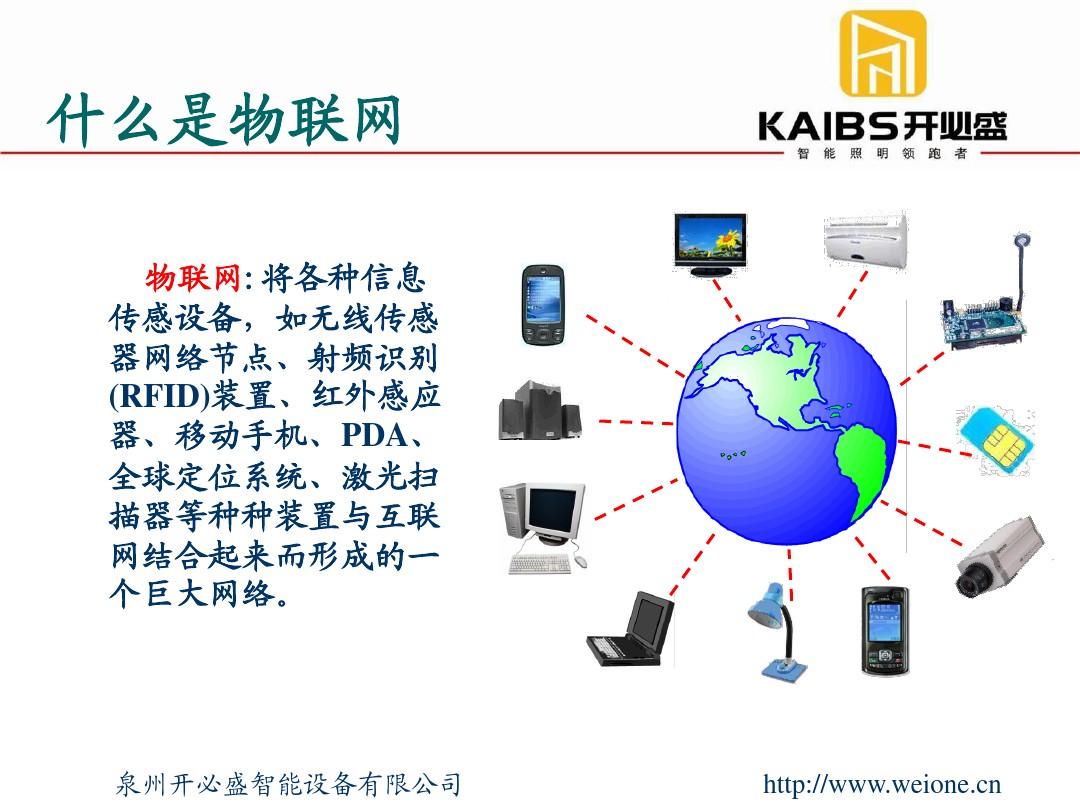 什么是物联网

KAIBS开必盛

智能照明领跑者

物联网: 将各种信息传感设备，如无线传感器网络节点、射频识别(RFID)装置、红外感应器、移动手机、PDA、全球定位系统、激光扫描器等种种装置与互联网结合起来而形成的一个巨大网络。

泉州开必盛智能设备有限公司

http://www.weione.cn